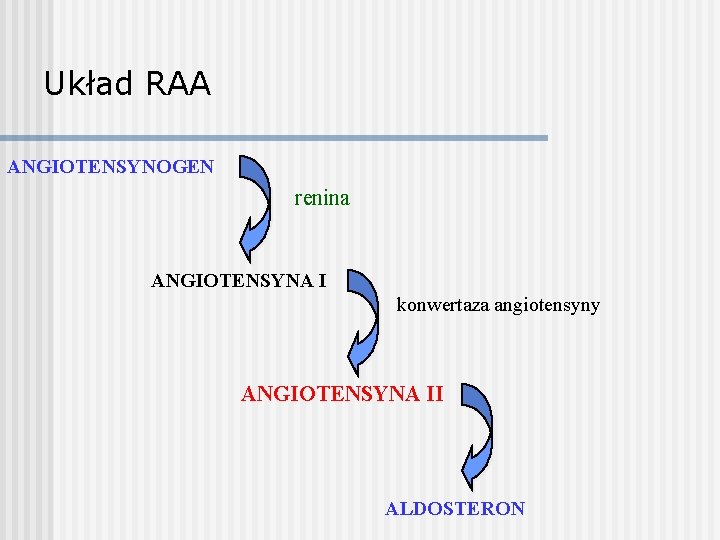 Układ RAA

ANGIOTENSYNOGEN

renina

ANGIOTENSYNA I

konwertaza angiotensyny

ANGIOTENSYNA II

ALDOSTERON